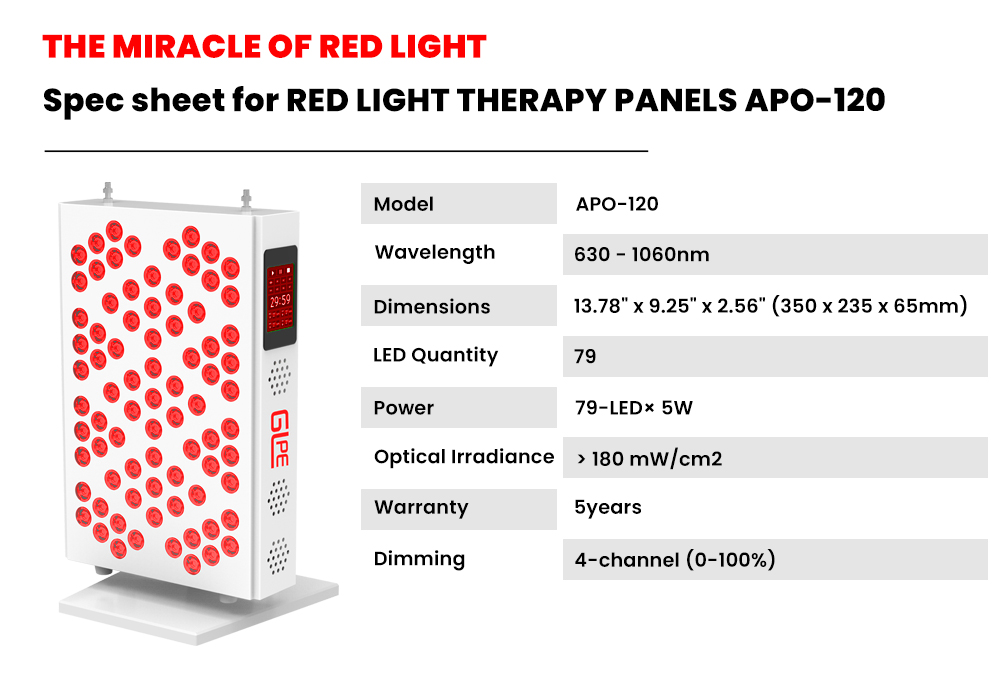 THE MIRACLE OF RED LIGHT

Spec sheet for RED LIGHT THERAPY PANELS APO-120

29:59

GIPE

| Model | APO-120 |
|---|---|
| Wavelength | 630 - 1060nm |
| Dimensions | 13.78" x 9.25" x 2.56" (350 x 235 x 65mm) |
| LED Quantity | 79 |
| Power | 79-LED× 5W |
| Optical Irradiance | > 180 mW/cm2 |
| Warranty | 5years |
| Dimming | 4-channel (0-100%) |